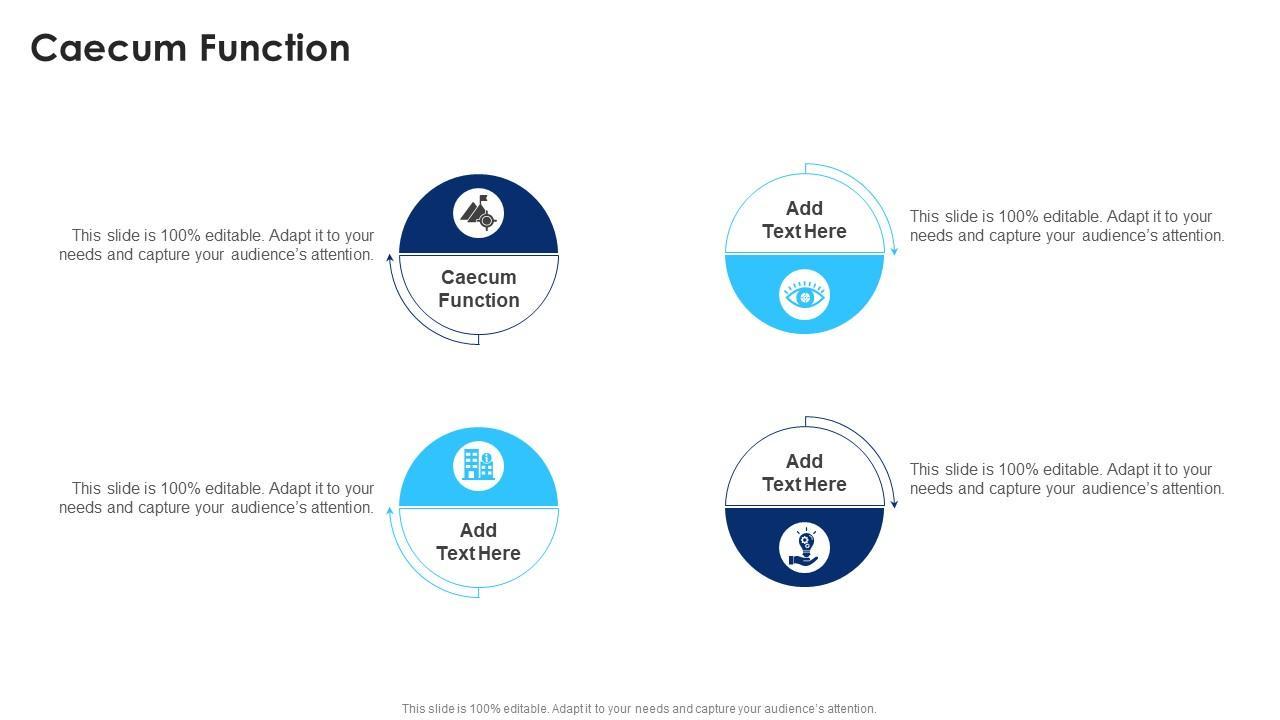 Caecum Function

This slide is 100% editable. Adapt it to your needs and capture your audience's attention.

Caecum Function

Add Text Here

This slide is 100% editable. Adapt it to your needs and capture your audience's attention.

This slide is 100% editable. Adapt it to your needs and capture your audience's attention.

Add Text Here

Add Text Here

This slide is 100% editable. Adapt it to your needs and capture your audience's attention.

This slide is 100% editable. Adapt it to your needs and capture your audience's attention.